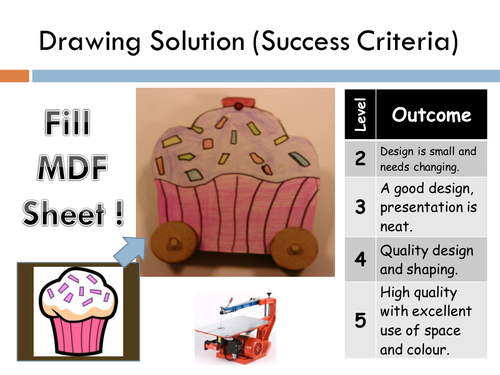 Drawing Solution (Success Criteria)

Fill MDF Sheet !

| Level | Outcome |
|---|---|
| 2 | Design is small and needs changing. |
| 3 | A good design, presentation is neat. |
| 4 | Quality design and shaping. |
| 5 | High quality with excellent use of space and colour. |